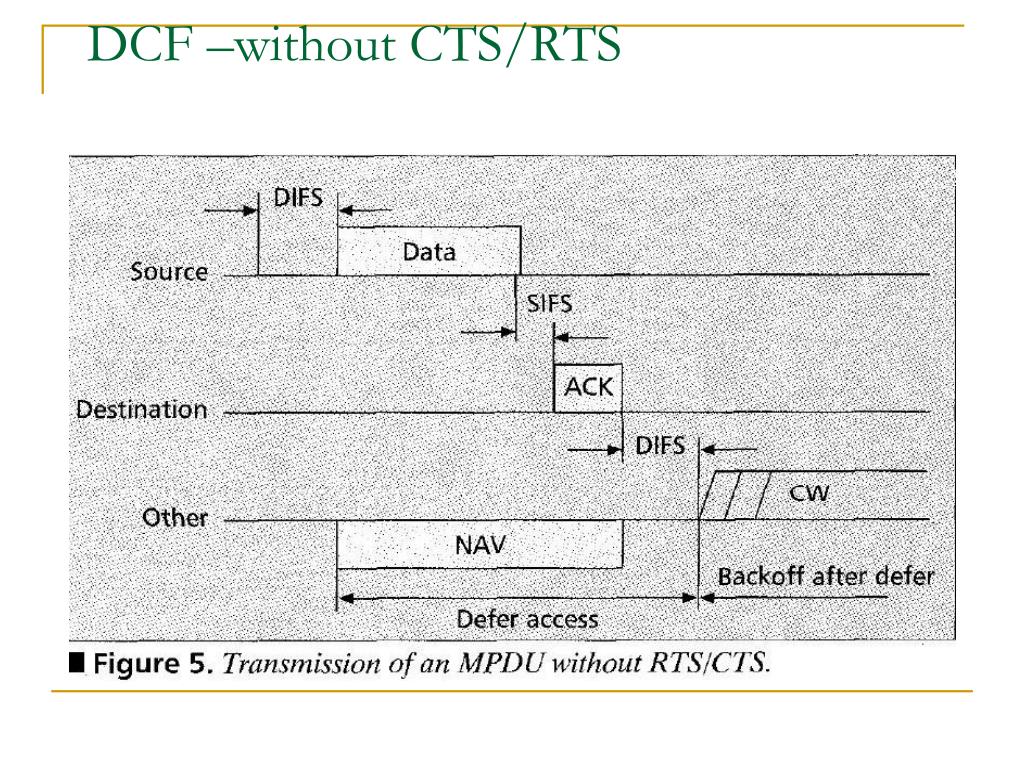 DCF –without CTS/RTS

DIFS

Data

Source

SIFS

ACK

Destination

DIFS

CW

Other

NAV

Backoff after defer

Defer access

■ Figure 5. Transmission of an MPDU without RTS/CTS.